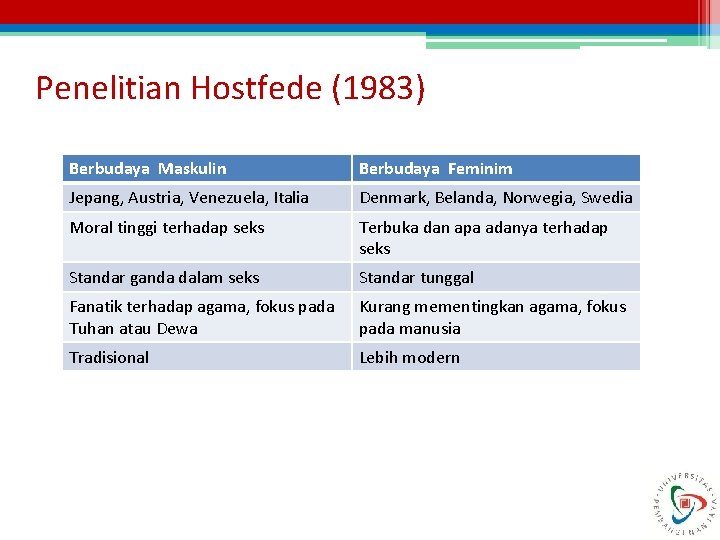 Penelitian Hostfede (1983)

| Berbudaya Maskulin | Berbudaya Feminim |
|---|---|
| Jepang, Austria, Venezuela, Italia | Denmark, Belanda, Norwegia, Swedia |
| Moral tinggi terhadap seks | Terbuka dan apa adanya terhadap seks |
| Standar ganda dalam seks | Standar tunggal |
| Fanatik terhadap agama, fokus pada Tuhan atau Dewa | Kurang mementingkan agama, fokus pada manusia |
| Tradisional | Lebih modern |

UNIVERSITAS PEMBANGUNAN JAYA